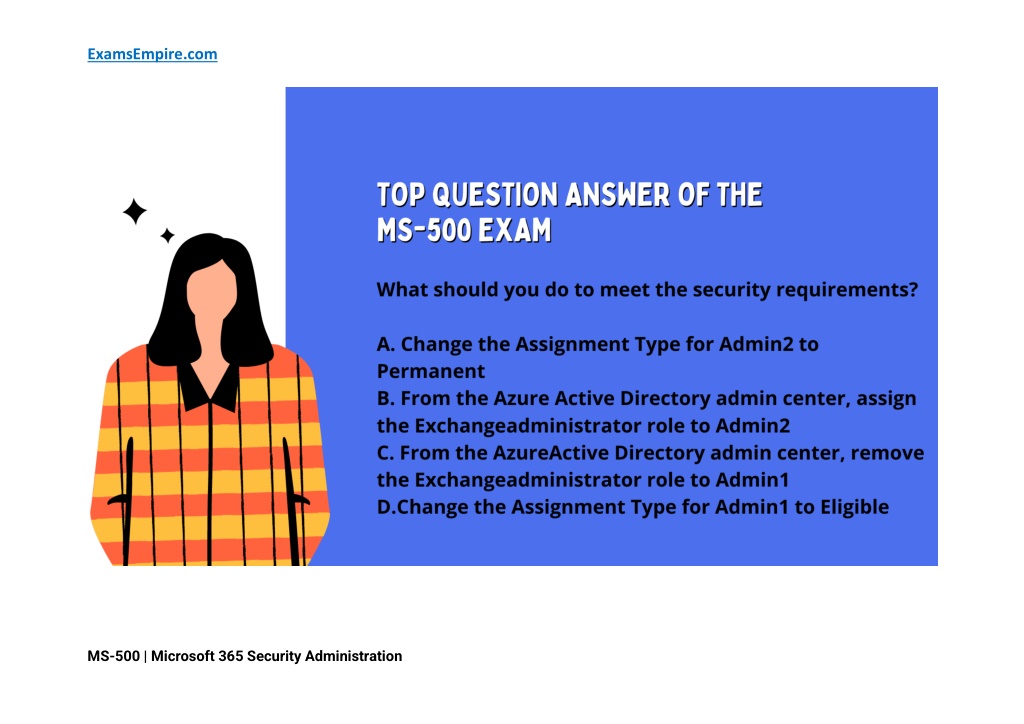 ExamsEmpire.com

TOP QUESTION ANSWER OF THE MS-500 EXAM

What should you do to meet the security requirements?

A. Change the Assignment Type for Admin2 to Permanent
B. From the Azure Active Directory admin center, assign the Exchangeadministrator role to Admin2
C. From the AzureActive Directory admin center, remove the Exchangeadministrator role to Admin1
D.Change the Assignment Type for Admin1 to Eligible

MS-500 | Microsoft 365 Security Administration